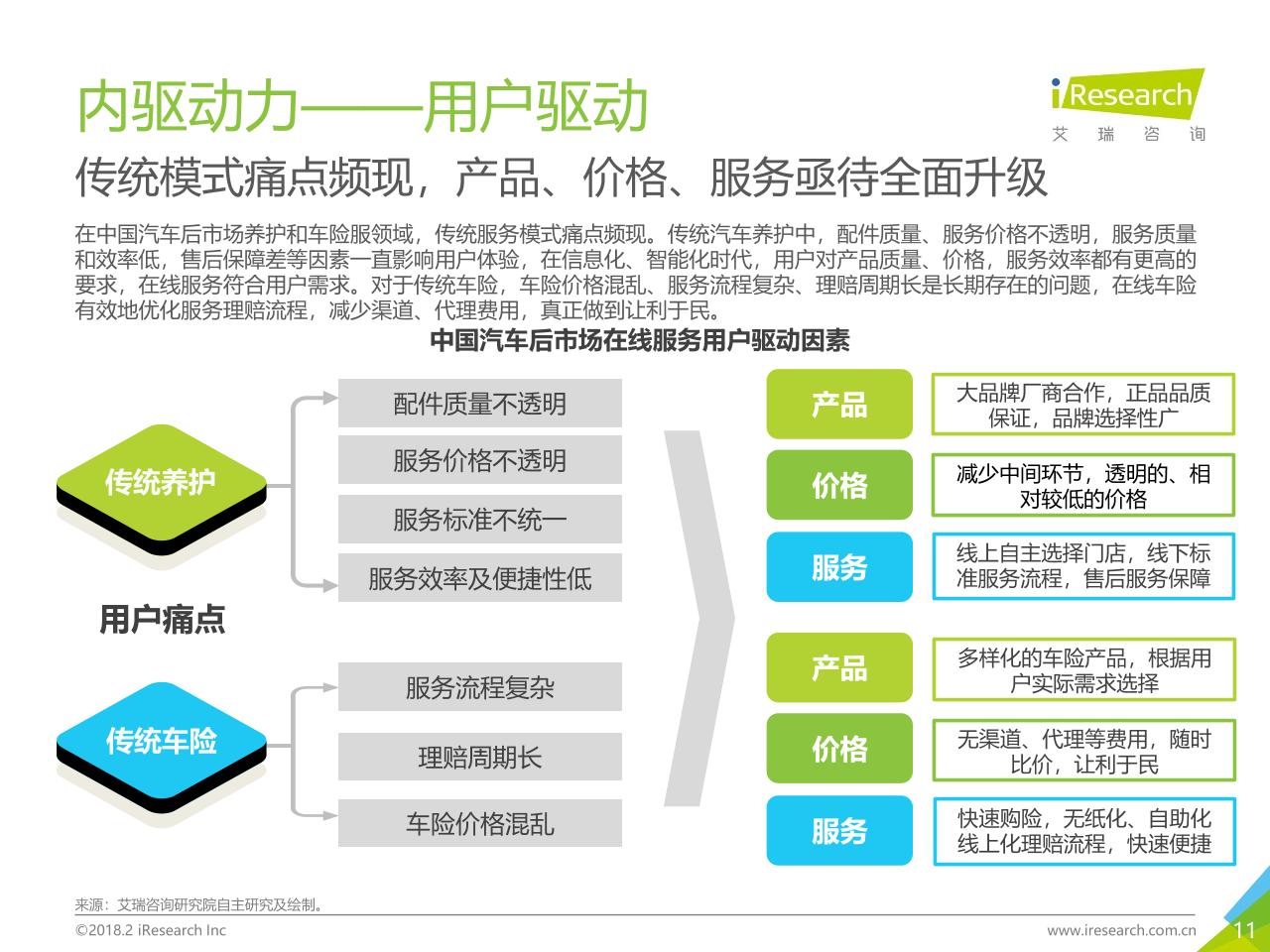 内驱动力——用户驱动

iResearch
艾 瑞 咨 询

传统模式痛点频现，产品、价格、服务亟待全面升级

在中国汽车后市场养护和车险服领域，传统服务模式痛点频现。传统汽车养护中，配件质量、服务价格不透明，服务质量和效率低，售后保障差等因素一直影响用户体验，在信息化、智能化时代，用户对产品质量、价格，服务效率都有更高的要求，在线服务符合用户需求。对于传统车险，车险价格混乱、服务流程复杂、理赔周期长是长期存在的问题，在线车险有效地优化服务理赔流程，减少渠道、代理费用，真正做到让利于民。

中国汽车后市场在线服务用户驱动因素

传统养护

配件质量不透明

服务价格不透明

服务标准不统一

服务效率及便捷性低

用户痛点

传统车险

服务流程复杂

理赔周期长

车险价格混乱

产品
大品牌厂商合作，正品品质保证，品牌选择性广

价格
减少中间环节，透明的、相对较低的价格

服务
线上自主选择门店，线下标准服务流程，售后服务保障

产品
多样化的车险产品，根据用户实际需求选择

价格
无渠道、代理等费用，随时比价，让利于民

服务
快速购险，无纸化、自助化线上化理赔流程，快速便捷

来源：艾瑞咨询研究院自主研究及绘制。

©2018.2 iResearch Inc

www.iresearch.com.cn

11